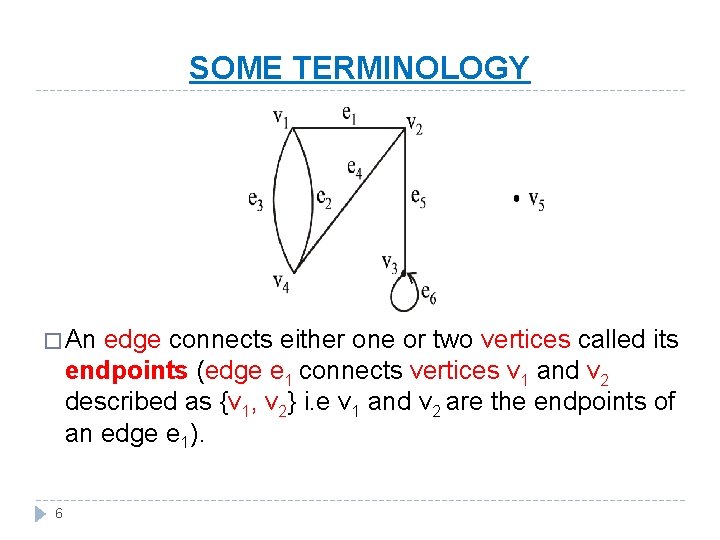 SOME TERMINOLOGY

$v_1$ $e_1$ $v_2$ $e_4$ $e_3$ $e_2$ $e_5$ $v_5$ $v_3$ $v_4$ $e_6$

An edge connects either one or two vertices called its endpoints (edge $e_1$ connects vertices $v_1$ and $v_2$ described as $\{v_1, v_2\}$ i.e $v_1$ and $v_2$ are the endpoints of an edge $e_1$).

6